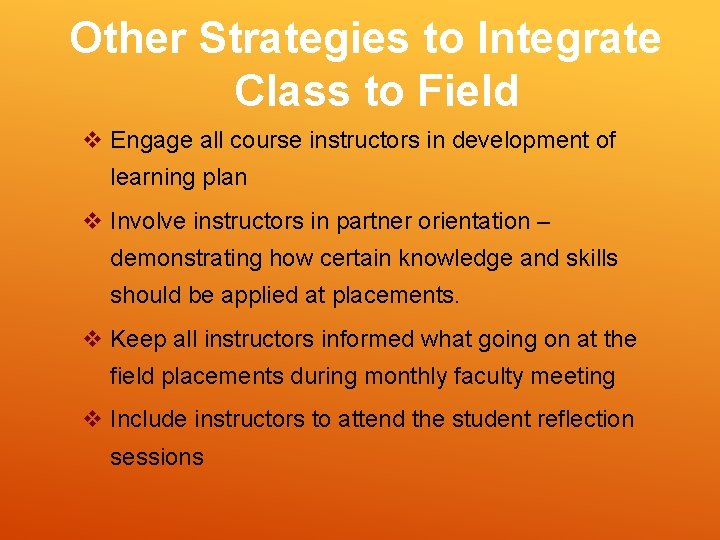 Other Strategies to Integrate Class to Field

❖ Engage all course instructors in development of learning plan

❖ Involve instructors in partner orientation – demonstrating how certain knowledge and skills should be applied at placements.

❖ Keep all instructors informed what going on at the field placements during monthly faculty meeting

❖ Include instructors to attend the student reflection sessions